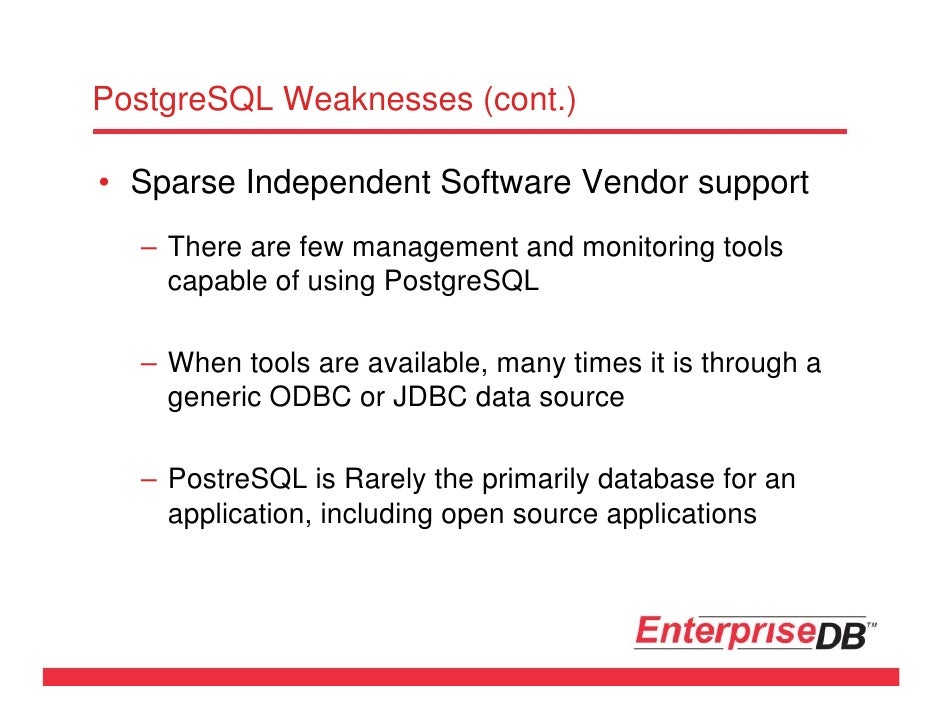 PostgreSQL Weaknesses (cont.)

• Sparse Independent Software Vendor support

– There are few management and monitoring tools capable of using PostgreSQL

– When tools are available, many times it is through a generic ODBC or JDBC data source

– PostreSQL is Rarely the primarily database for an application, including open source applications

EnterpriseDB™